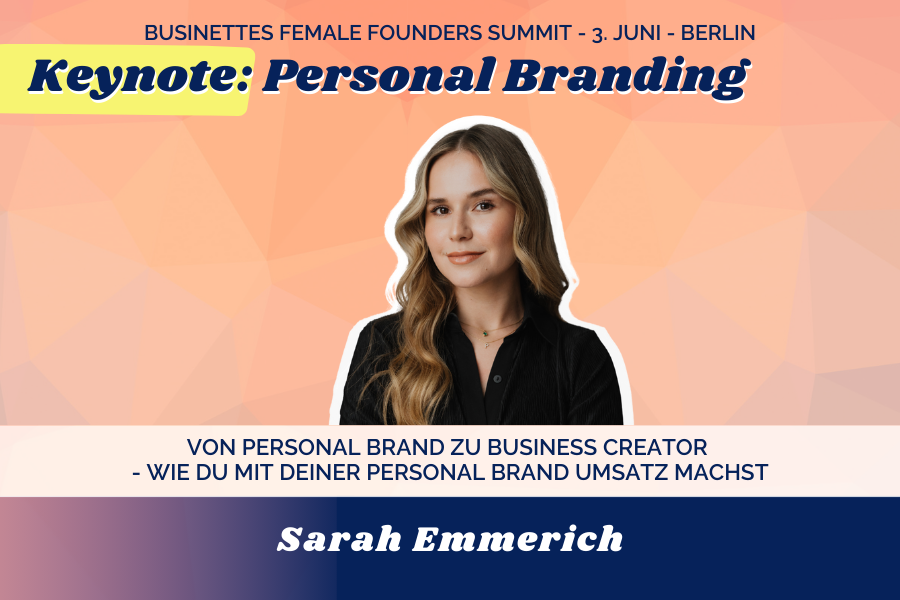 BUSINETTES FEMALE FOUNDERS SUMMIT - 3. JUNI - BERLIN

Keynote: Personal Branding

VON PERSONAL BRAND ZU BUSINESS CREATOR
- WIE DU MIT DEINER PERSONAL BRAND UMSATZ MACHST

Sarah Emmerich